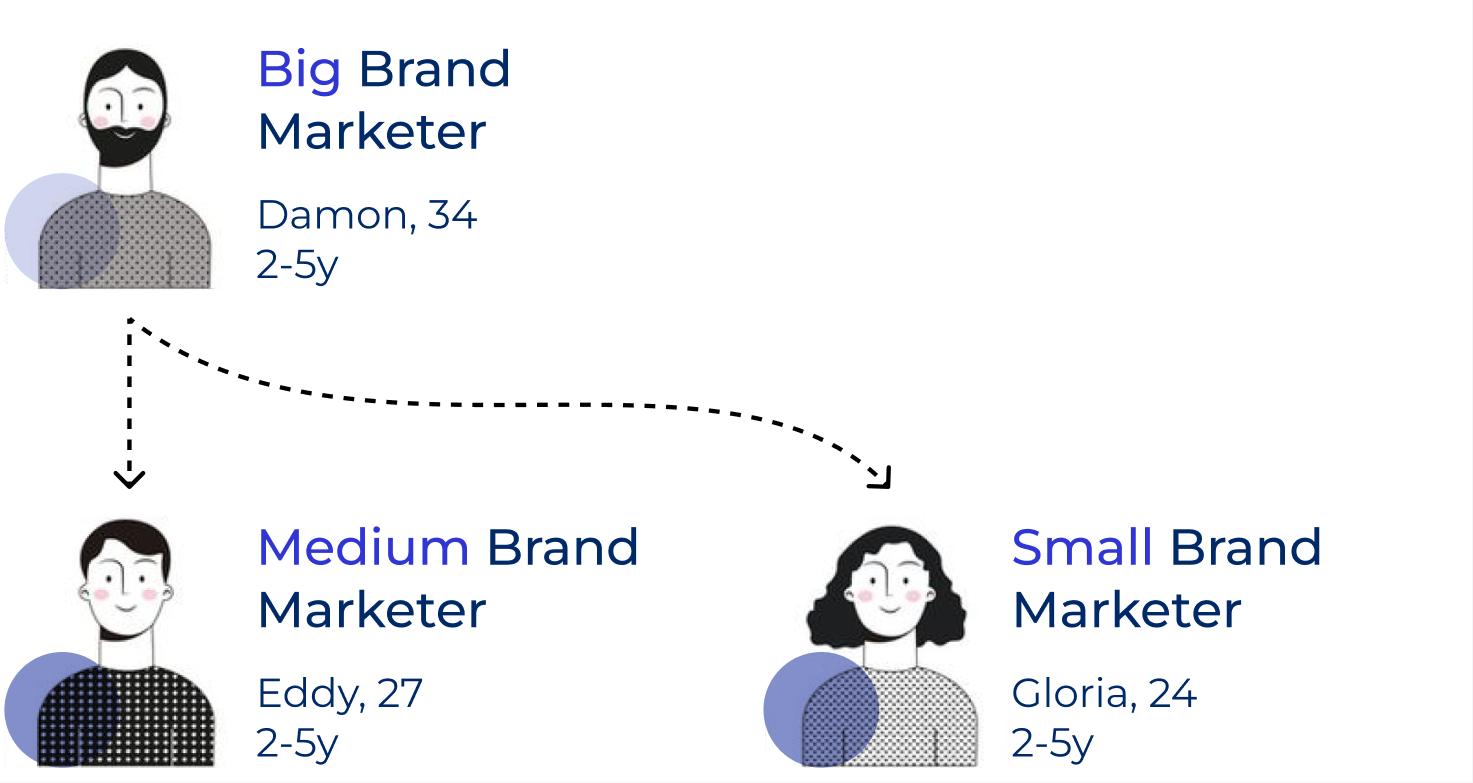 Big Brand Marketer

Damon, 34
2-5y

Medium Brand Marketer

Eddy, 27
2-5y

Small Brand Marketer

Gloria, 24
2-5y